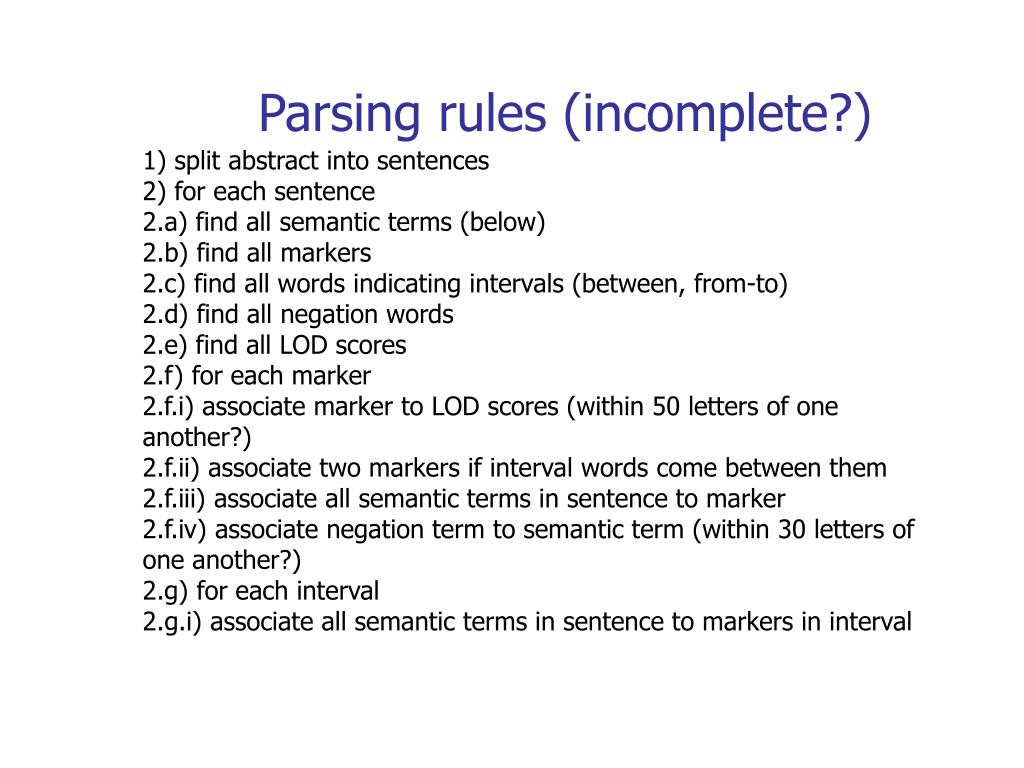 Parsing rules (incomplete?)

1) split abstract into sentences
2) for each sentence
2.a) find all semantic terms (below)
2.b) find all markers
2.c) find all words indicating intervals (between, from-to)
2.d) find all negation words
2.e) find all LOD scores
2.f) for each marker
2.f.i) associate marker to LOD scores (within 50 letters of one another?)
2.f.ii) associate two markers if interval words come between them
2.f.iii) associate all semantic terms in sentence to marker
2.f.iv) associate negation term to semantic term (within 30 letters of one another?)
2.g) for each interval
2.g.i) associate all semantic terms in sentence to markers in interval